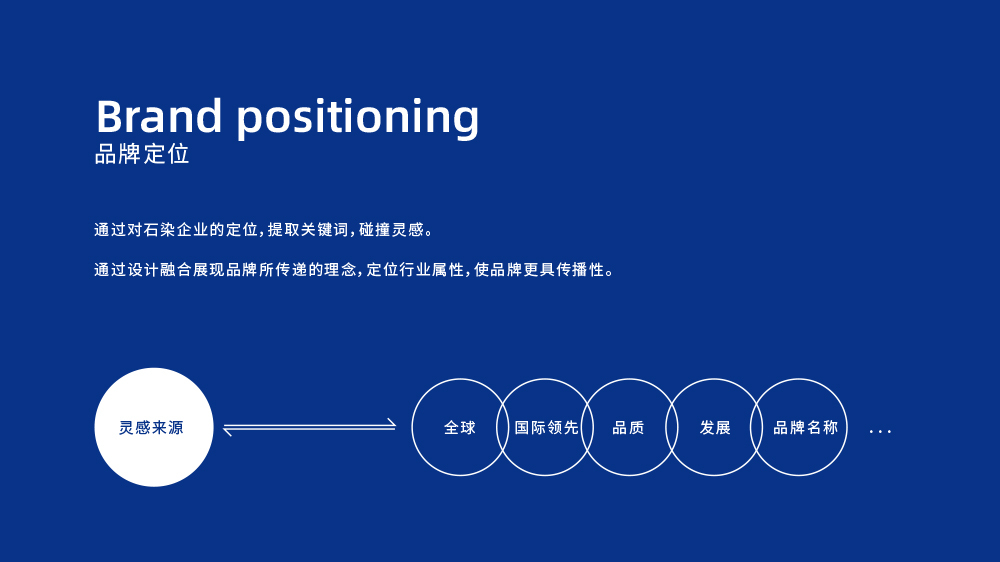 Brand positioning
品牌定位

通过对石染企业的定位，提取关键词，碰撞灵感。

通过设计融合展现品牌所传递的理念，定位行业属性，使品牌更具传播性。

灵感来源

全球

国际领先

品质

发展

品牌名称

...